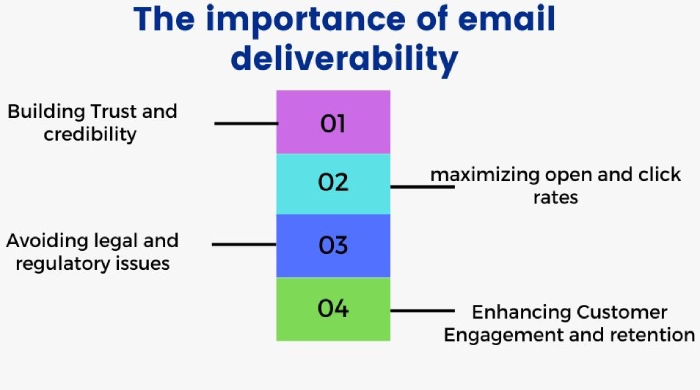 The importance of email deliverability

Building Trust and credibility

01

02

maximizing open and click rates

Avoiding legal and regulatory issues

03

04

Enhancing Customer Engagement and retention